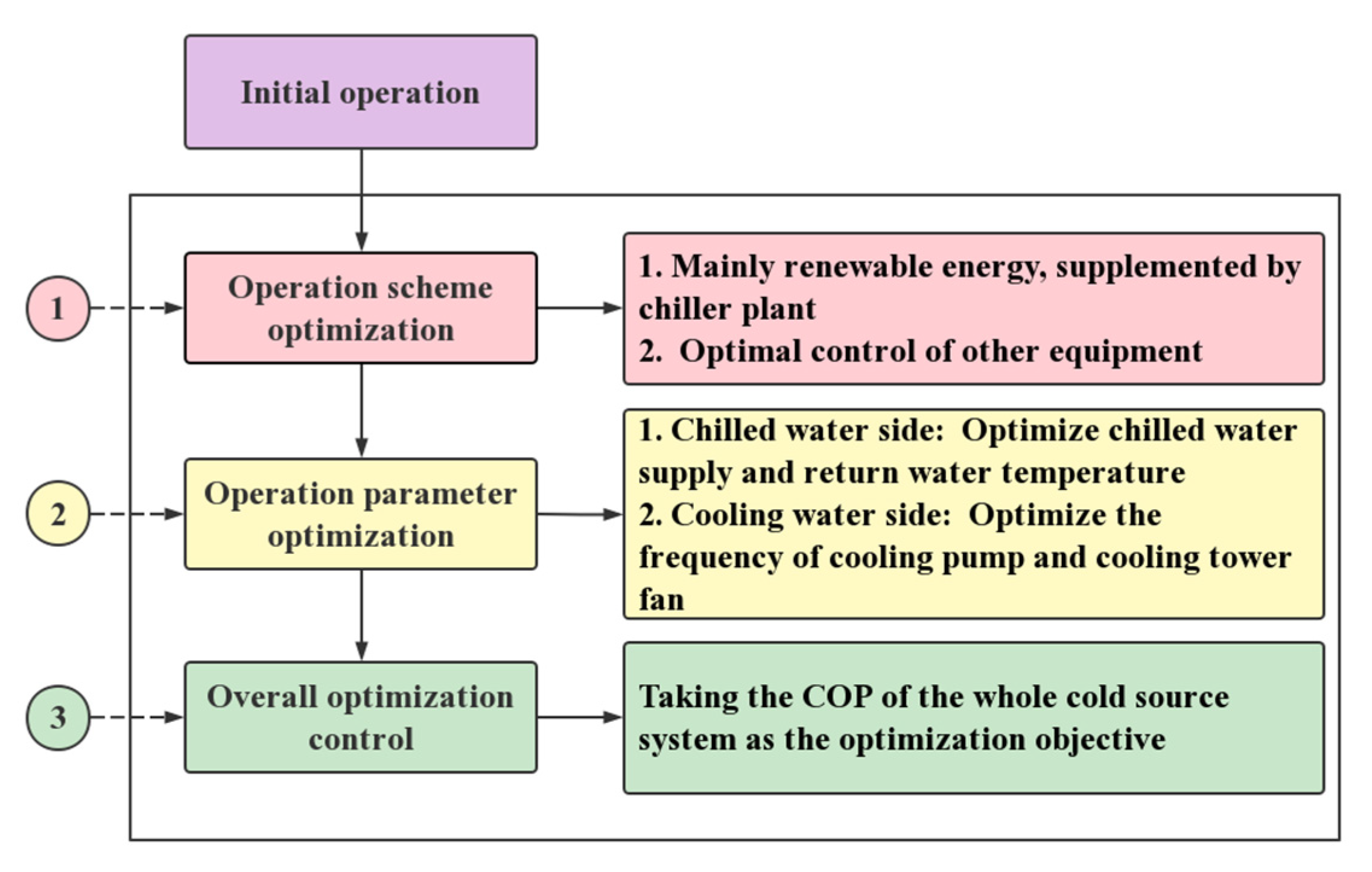 Initial operation

1

Operation scheme optimization

1. Mainly renewable energy, supplemented by chiller plant
2. Optimal control of other equipment

2

Operation parameter optimization

1. Chilled water side: Optimize chilled water supply and return water temperature
2. Cooling water side: Optimize the frequency of cooling pump and cooling tower fan

3

Overall optimization control

Taking the COP of the whole cold source system as the optimization objective